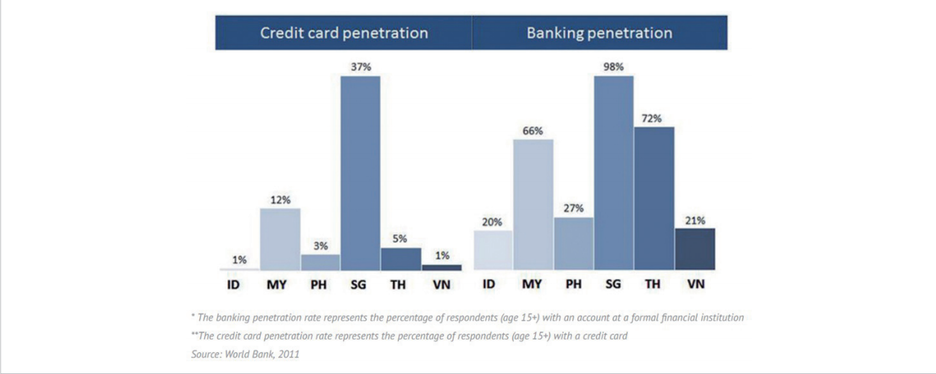 Credit card penetration

1%
12%
3%
37%
5%
1%

ID MY PH SG TH VN

Banking penetration

20%
66%
27%
98%
72%
21%

ID MY PH SG TH VN

* The banking penetration rate represents the percentage of respondents (age 15+) with an account at a formal financial institution

**The credit card penetration rate represents the percentage of respondents (age 15+) with a credit card

Source: World Bank, 2011